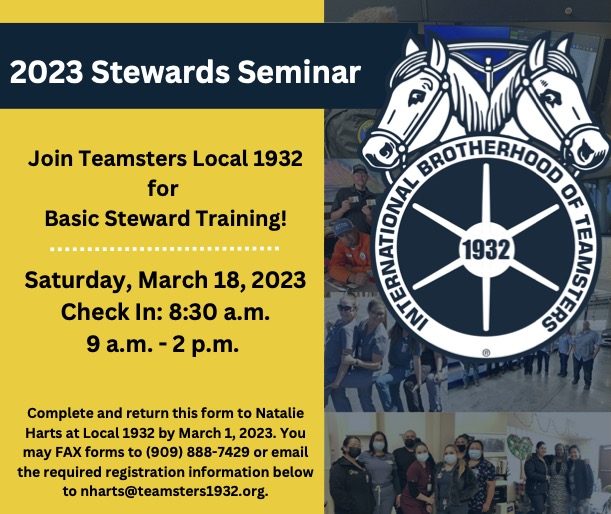 2023 Stewards Seminar

Join Teamsters Local 1932 for Basic Steward Training!

Saturday, March 18, 2023
Check In: 8:30 a.m.
9 a.m. - 2 p.m.

Complete and return this form to Natalie Harts at Local 1932 by March 1, 2023. You may FAX forms to (909) 888-7429 or email the required registration information below to nharts@teamsters1932.org.

INTERNATIONAL BROTHERHOOD OF TEAMSTERS
1932
®